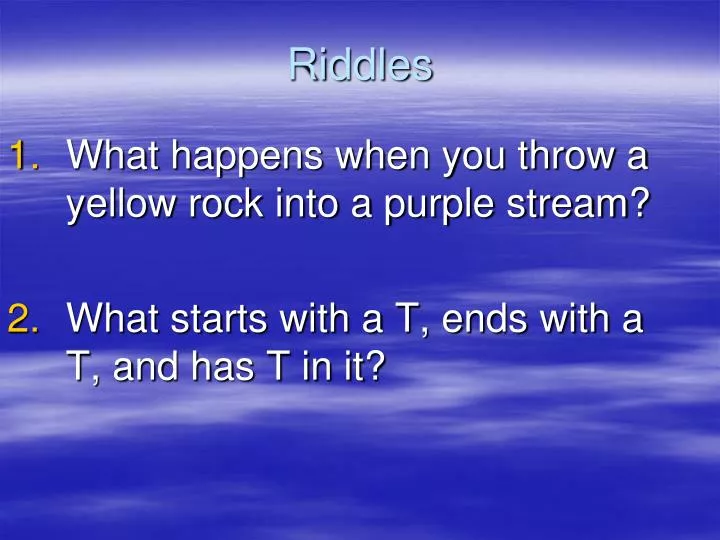 Riddles

1. What happens when you throw a yellow rock into a purple stream?

2. What starts with a T, ends with a T, and has T in it?